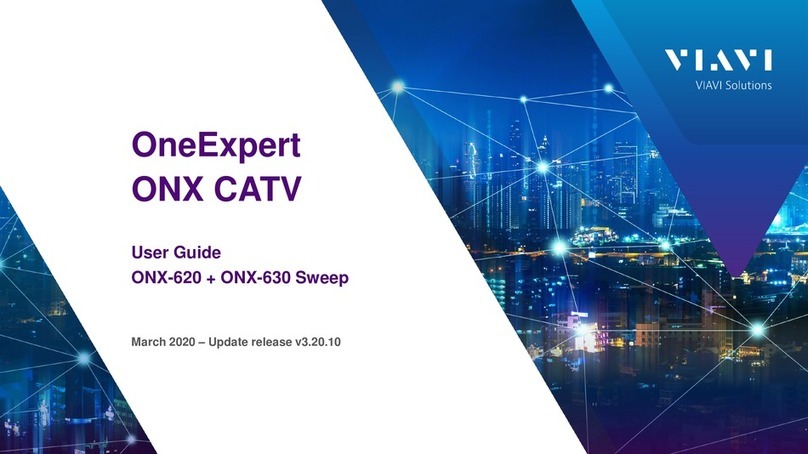 VIAVI
VIAVI Solutions

OneExpert
ONX CATV

User Guide
ONX-620 + ONX-630 Sweep

March 2020 – Update release v3.20.10